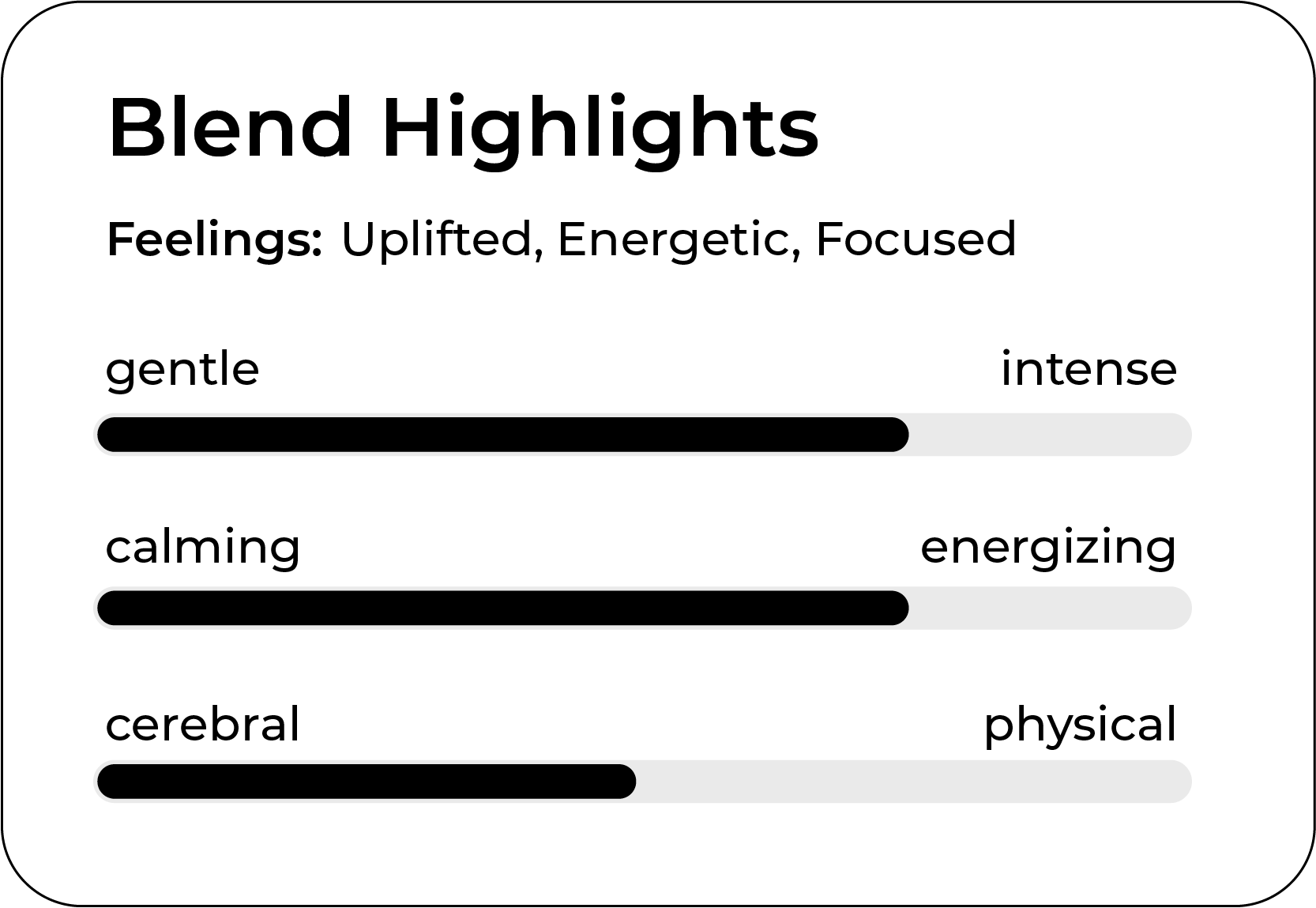 Blend Highlights

Feelings: Uplifted, Energetic, Focused

gentle intense

calming energizing

cerebral physical